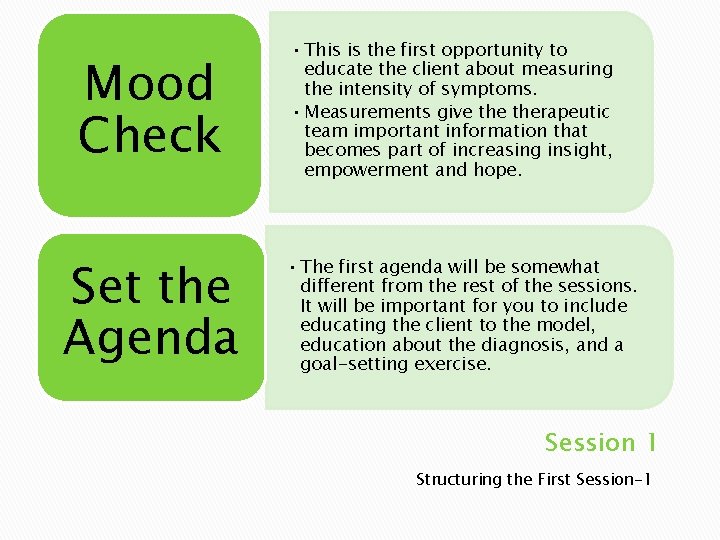 Mood Check

• This is the first opportunity to educate the client about measuring the intensity of symptoms.
• Measurements give the therapeutic team important information that becomes part of increasing insight, empowerment and hope.

Set the Agenda

• The first agenda will be somewhat different from the rest of the sessions. It will be important for you to include educating the client to the model, education about the diagnosis, and a goal-setting exercise.

Session 1

Structuring the First Session-1